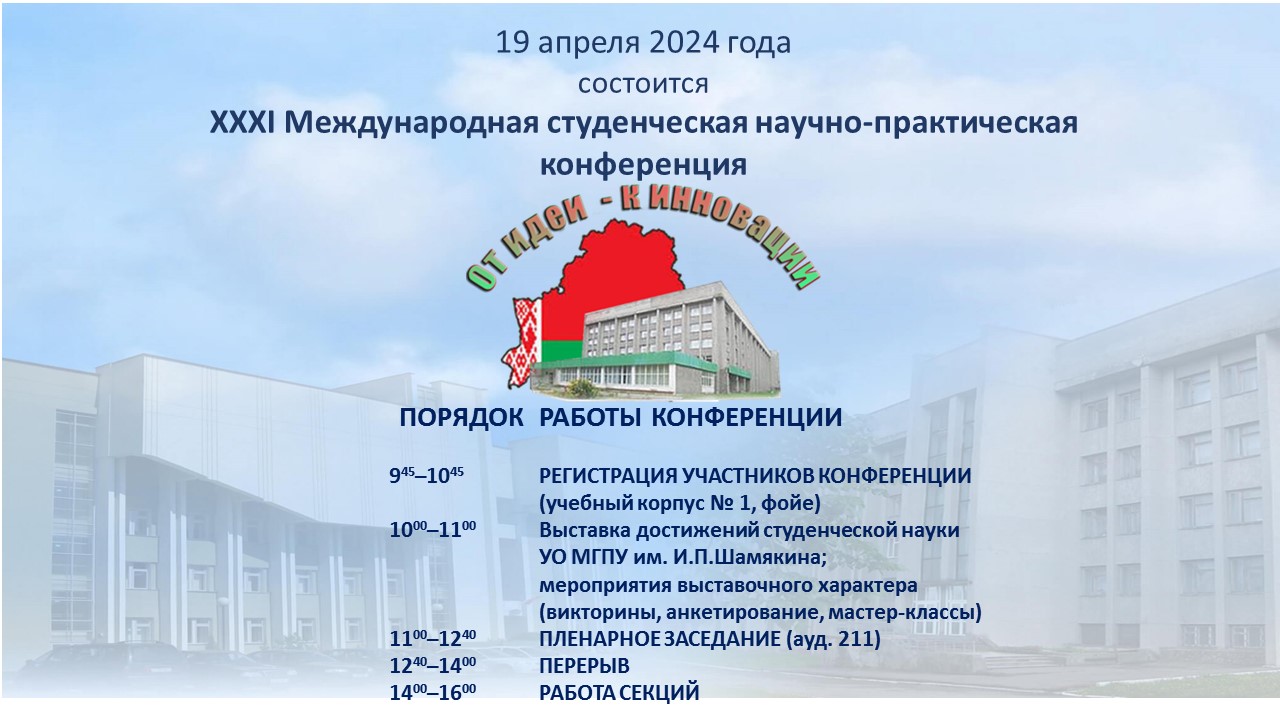 19 апреля 2024 года
состоится
XXXI Международная студенческая научно-практическая конференция

От идеи - к инновации

ПОРЯДОК РАБОТЫ КОНФЕРЕНЦИИ

| | |
|---|---|
| $9^{45}$–$10^{45}$ | РЕГИСТРАЦИЯ УЧАСТНИКОВ КОНФЕРЕНЦИИ (учебный корпус № 1, фойе) |
| $10^{00}$–$11^{00}$ | Выставка достижений студенческой науки УО МГПУ им. И.П.Шамякина; мероприятия выставочного характера (викторины, анкетирование, мастер-классы) |
| $11^{00}$–$12^{40}$ | ПЛЕНАРНОЕ ЗАСЕДАНИЕ (ауд. 211) |
| $12^{40}$–$14^{00}$ | ПЕРЕРЫВ |
| $14^{00}$–$16^{00}$ | РАБОТА СЕКЦИЙ |